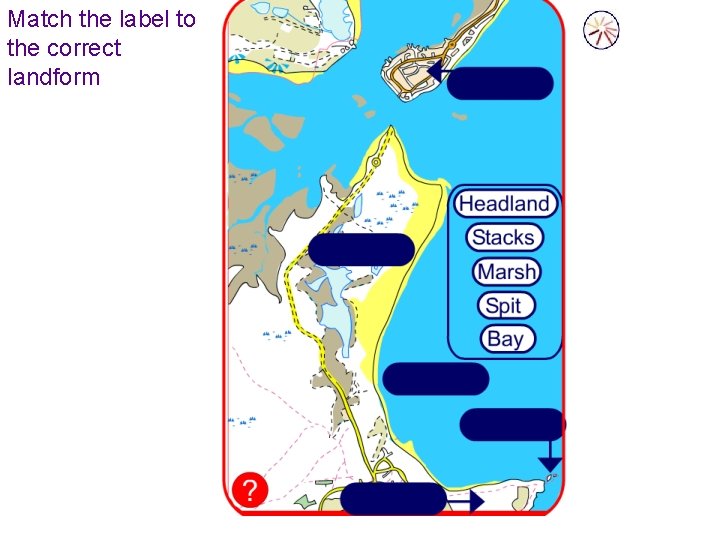 Match the label to the correct landform

Headland
Stacks
Marsh
Spit
Bay

?